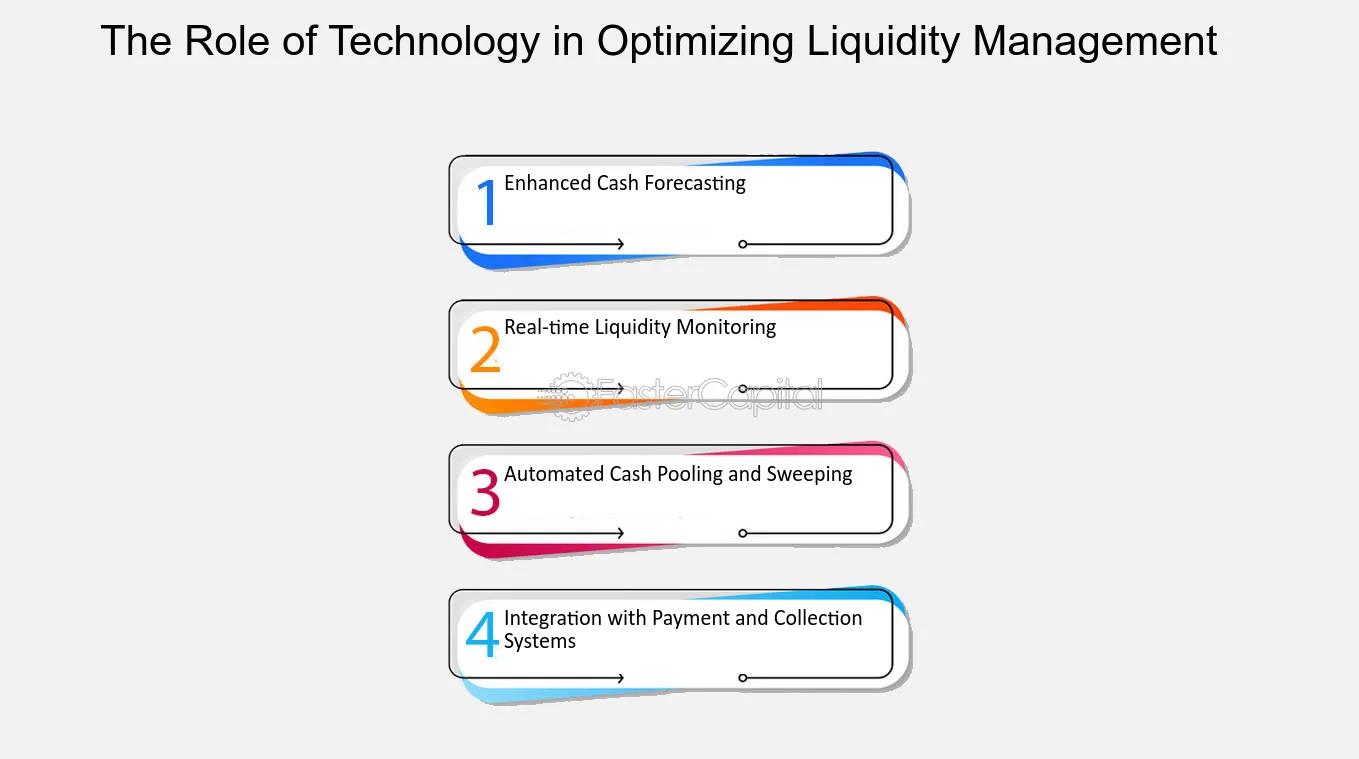 The Role of Technology in Optimizing Liquidity Management

1 Enhanced Cash Forecasting

2 Real-time Liquidity Monitoring

3 Automated Cash Pooling and Sweeping

4 Integration with Payment and Collection Systems

FasterCapital